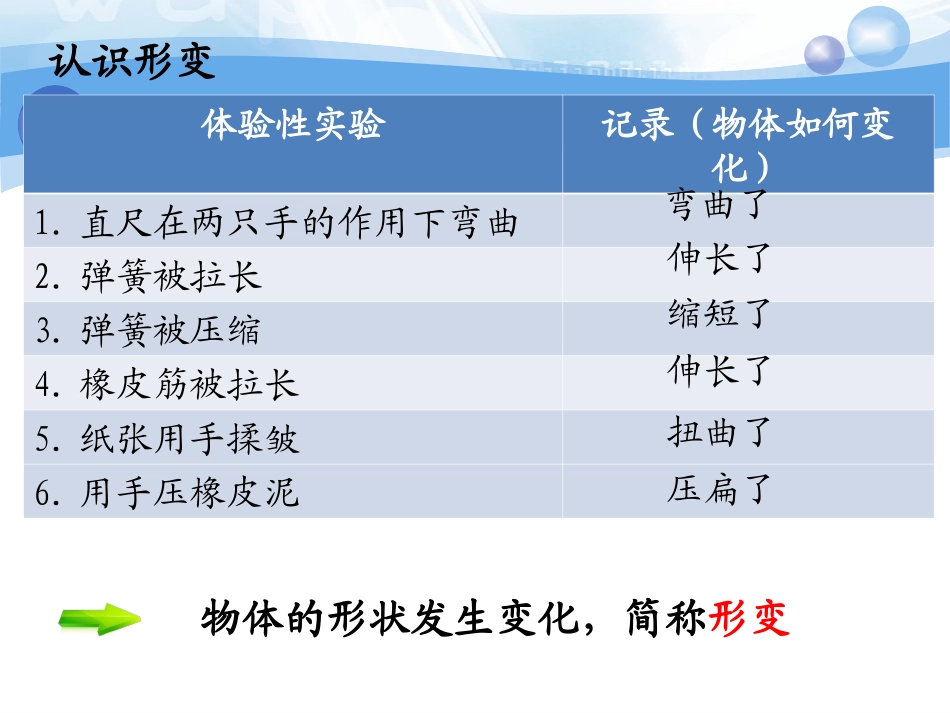 认识形变

| 体验性实验 | 记录（物体如何变化） |
|---|---|
| 1.直尺在两只手的作用下弯曲 | 弯曲了 |
| 2.弹簧被拉长 | 伸长了 |
| 3.弹簧被压缩 | 缩短了 |
| 4.橡皮筋被拉长 | 伸长了 |
| 5.纸张用手揉皱 | 扭曲了 |
| 6.用手压橡皮泥 | 压扁了 |

物体的形状发生变化，简称形变